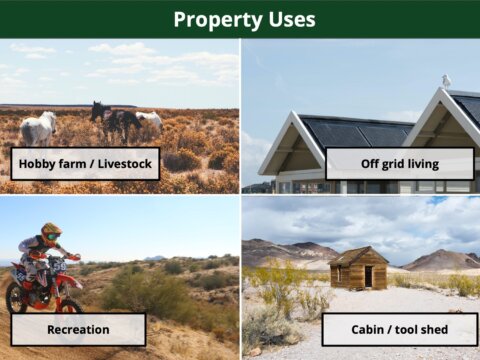 Property Uses

Hobby farm / Livestock

Off grid living

Recreation

Cabin / tool shed